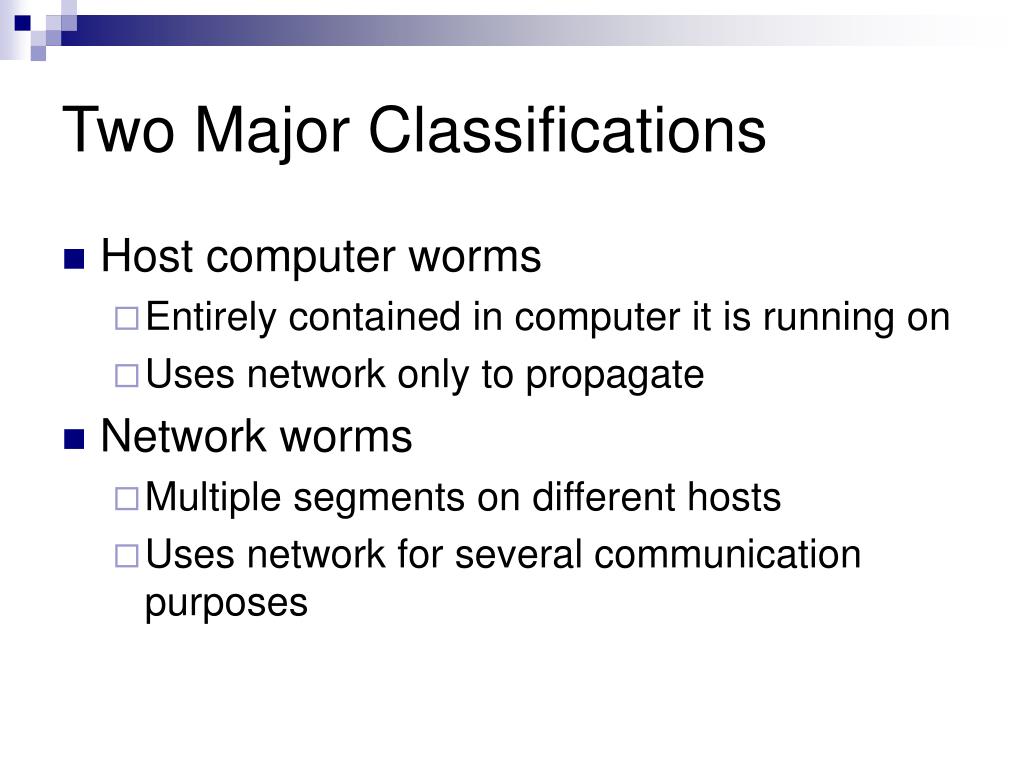 Two Major Classifications

Host computer worms

Entirely contained in computer it is running on

Uses network only to propagate

Network worms

Multiple segments on different hosts

Uses network for several communication purposes